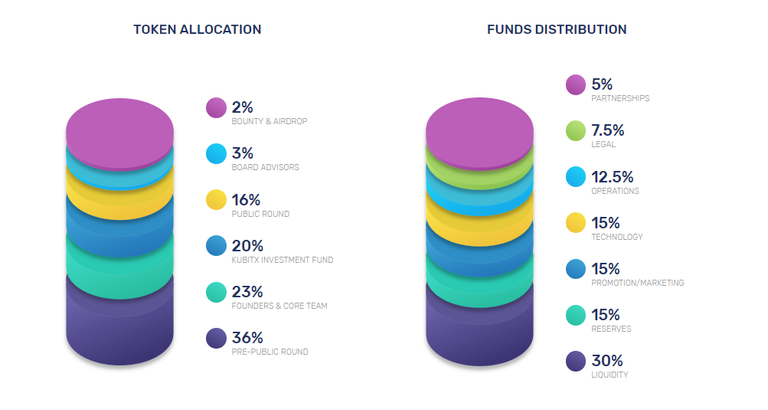 TOKEN ALLOCATION

2%
BOUNTY & AIRDROP

3%
BOARD ADVISORS

16%
PUBLIC ROUND

20%
KUBITX INVESTMENT FUND

23%
FOUNDERS & CORE TEAM

36%
PRE-PUBLIC ROUND

FUNDS DISTRIBUTION

5%
PARTNERSHIPS

7.5%
LEGAL

12.5%
OPERATIONS

15%
TECHNOLOGY

15%
PROMOTION/MARKETING

15%
RESERVES

30%
LIQUIDITY